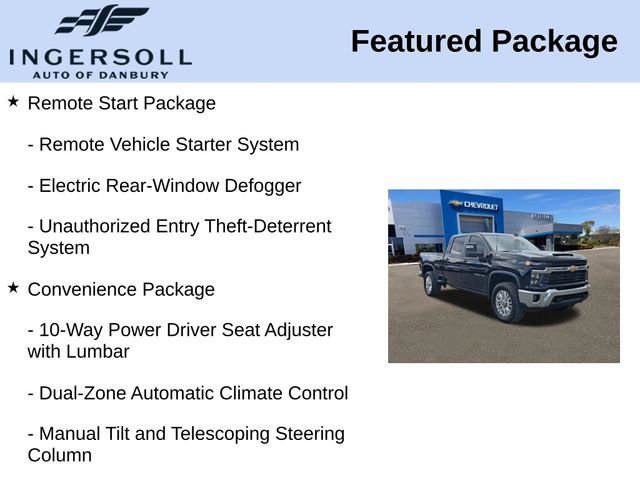 INGERSOLL
AUTO OF DANBURY

Featured Package

★ Remote Start Package

- Remote Vehicle Starter System

- Electric Rear-Window Defogger

- Unauthorized Entry Theft-Deterrent System

★ Convenience Package

- 10-Way Power Driver Seat Adjuster with Lumbar

- Dual-Zone Automatic Climate Control

- Manual Tilt and Telescoping Steering Column

CHEVROLET